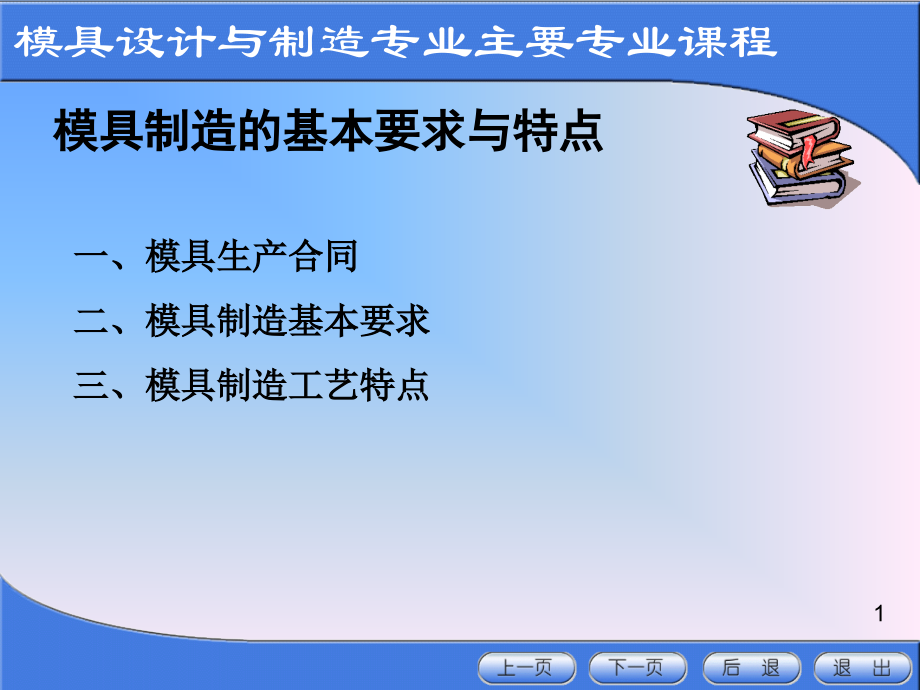 模具设计与制造专业主要专业课程

模具制造的基本要求与特点

一、模具生产合同

二、模具制造基本要求

三、模具制造工艺特点

1

上一页 下一页 后 退 退 出